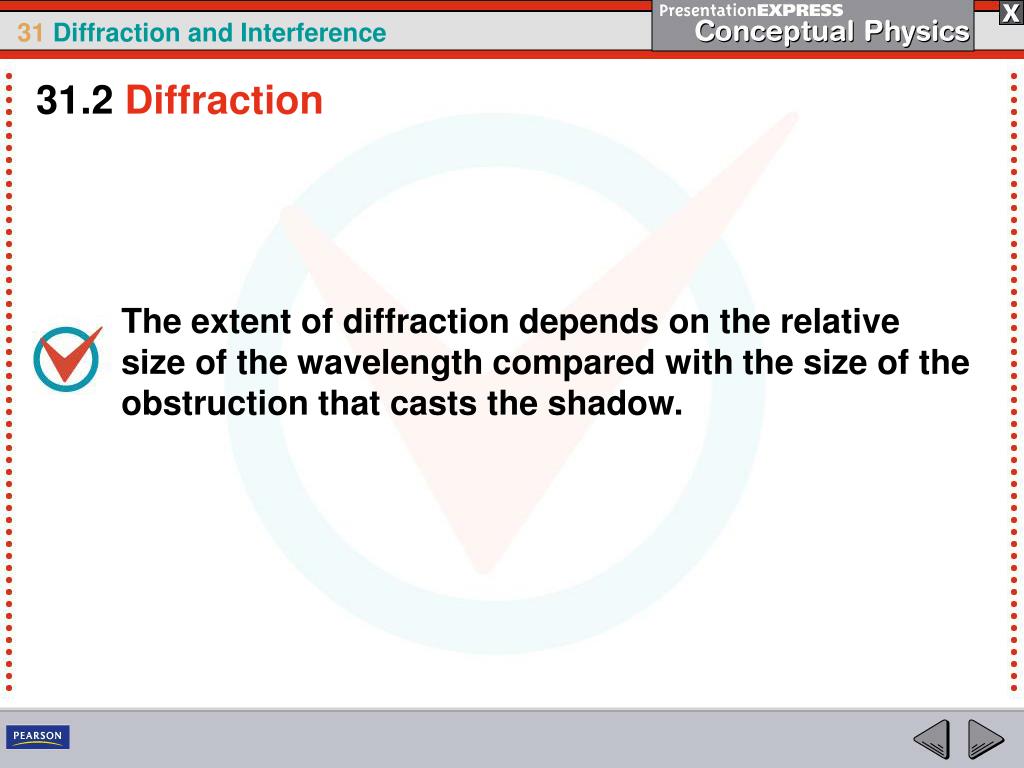 31 Diffraction and Interference

PresentationEXPRESS
Conceptual Physics

X

31.2 Diffraction

The extent of diffraction depends on the relative size of the wavelength compared with the size of the obstruction that casts the shadow.

PEARSON